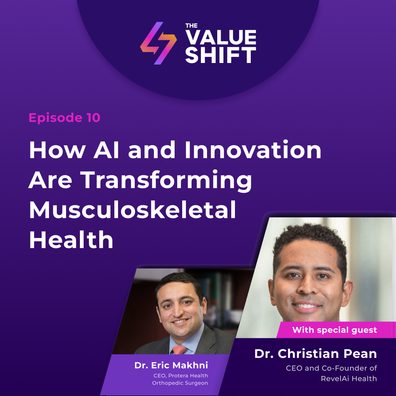 THE VALUE SHIFT

Episode 10

How AI and Innovation Are Transforming Musculoskeletal Health

Dr. Eric Makhni
CEO, Protera Health
Orthopedic Surgeon

With special guest

Dr. Christian Pean
CEO and Co-Founder of RevelAi Health